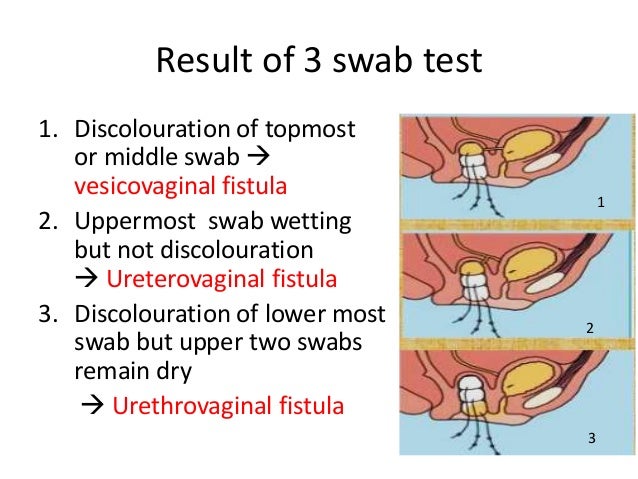 Result of 3 swab test

1. Discolouration of topmost or middle swab → vesicovaginal fistula
2. Uppermost  swab wetting but not discolouration → Ureterovaginal fistula
3. Discolouration of lower most swab but upper two swabs remain dry → Urethrovaginal fistula

1

2

3